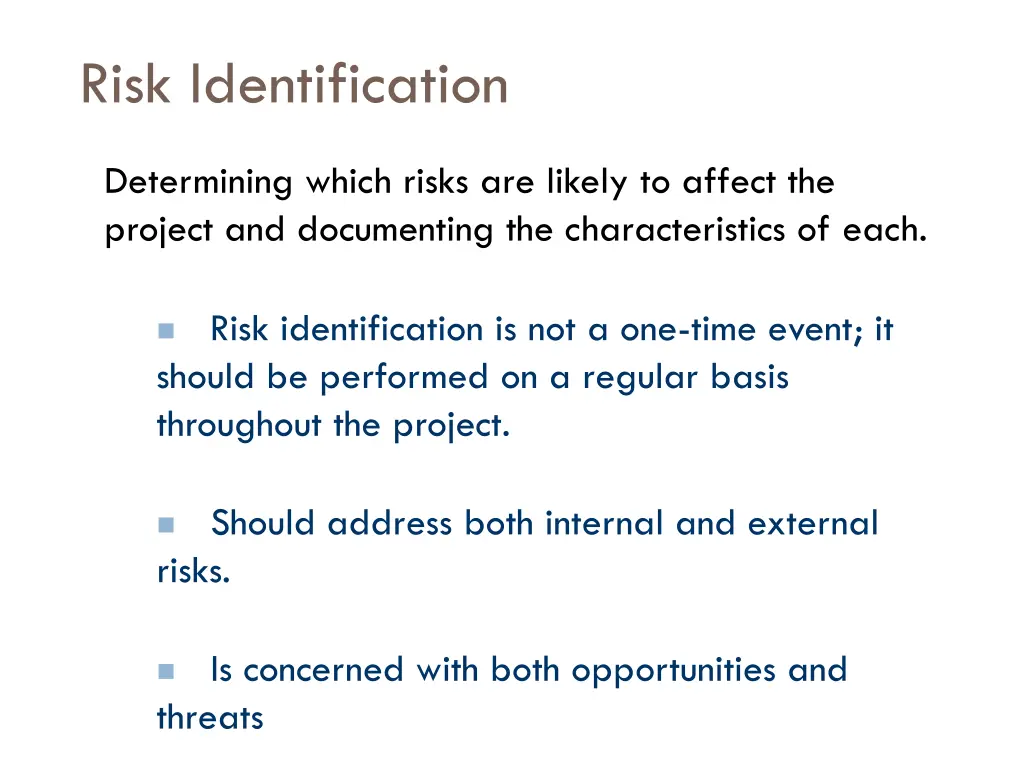 Risk Identification

Determining which risks are likely to affect the project and documenting the characteristics of each.

Risk identification is not a one-time event; it should be performed on a regular basis throughout the project.

Should address both internal and external risks.

Is concerned with both opportunities and threats